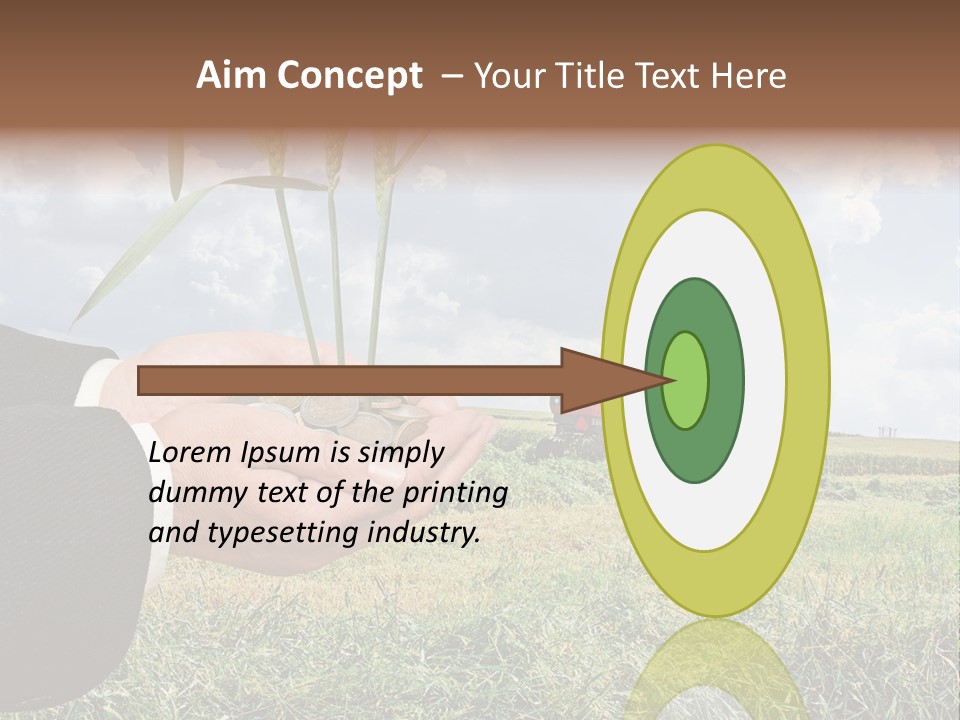 Aim Concept – Your Title Text Here

Lorem Ipsum is simply dummy text of the printing and typesetting industry.